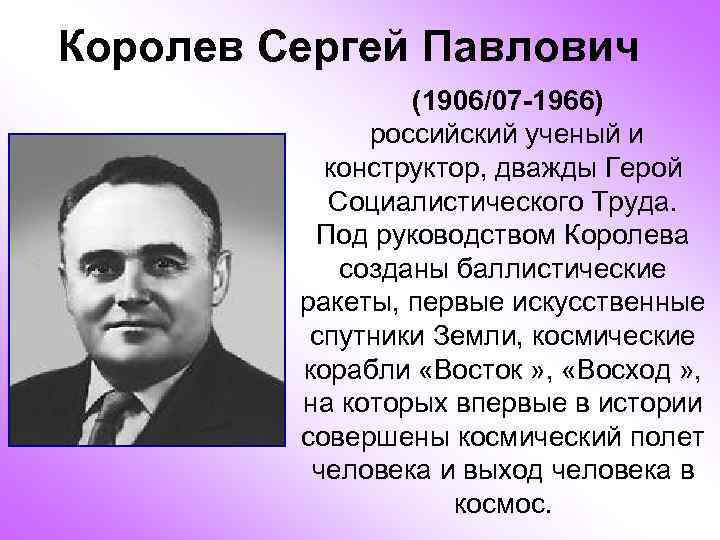 Королев Сергей Павлович

(1906/07-1966)
российский ученый и конструктор, дважды Герой Социалистического Труда. Под руководством Королева созданы баллистические ракеты, первые искусственные спутники Земли, космические корабли «Восток », «Восход », на которых впервые в истории совершены космический полет человека и выход человека в космос.